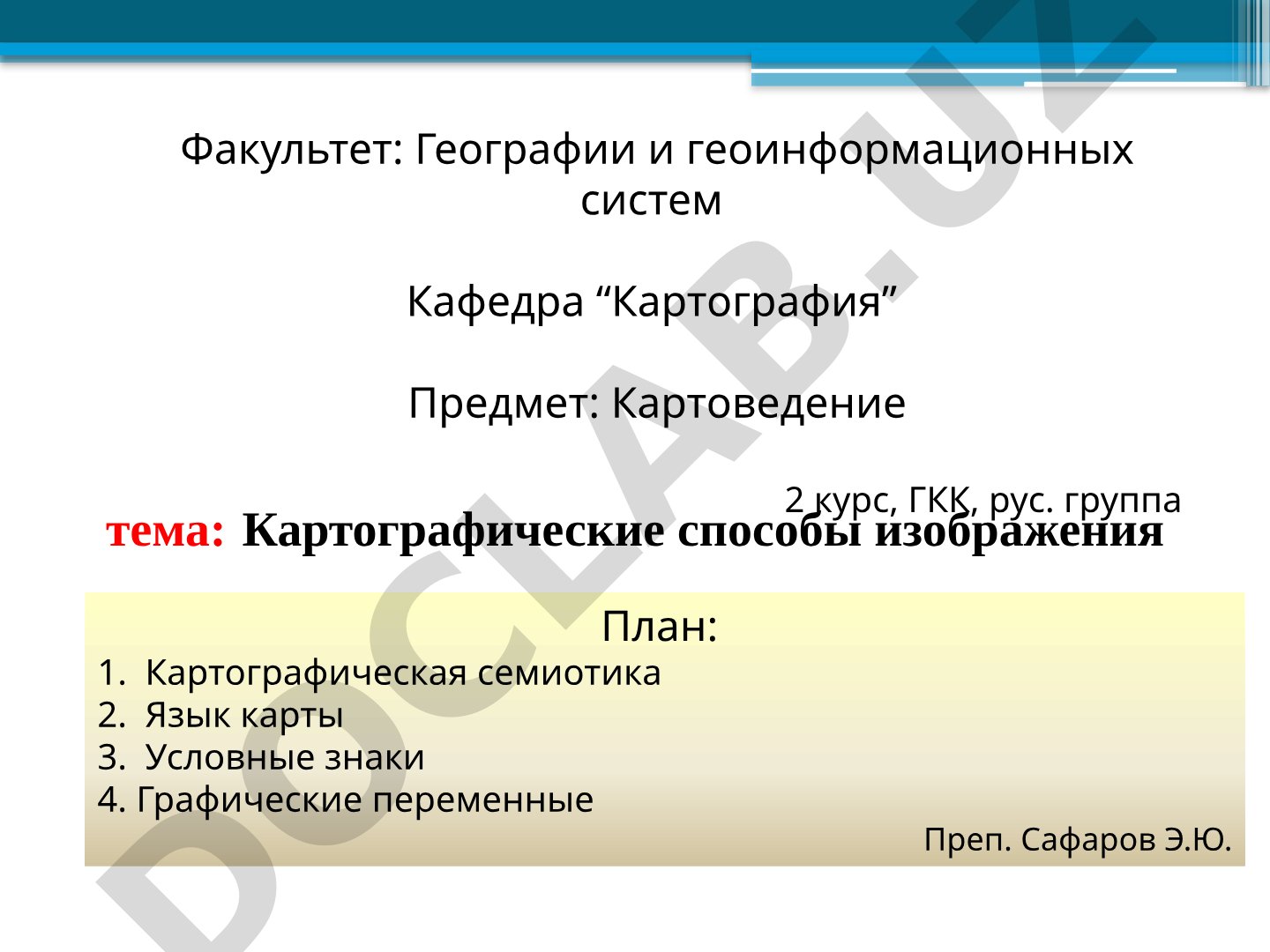 Факультет: Географии и геоинформационных систем

Кафедра “Картография”

Предмет: Картоведение

2 курс, ГКК, рус. группа

тема: Картографические способы изображения

План:
1. Картографическая семиотика
2. Язык карты
3. Условные знаки
4. Графические переменные

Преп. Сафаров Э.Ю.

DOCLAB.UZ